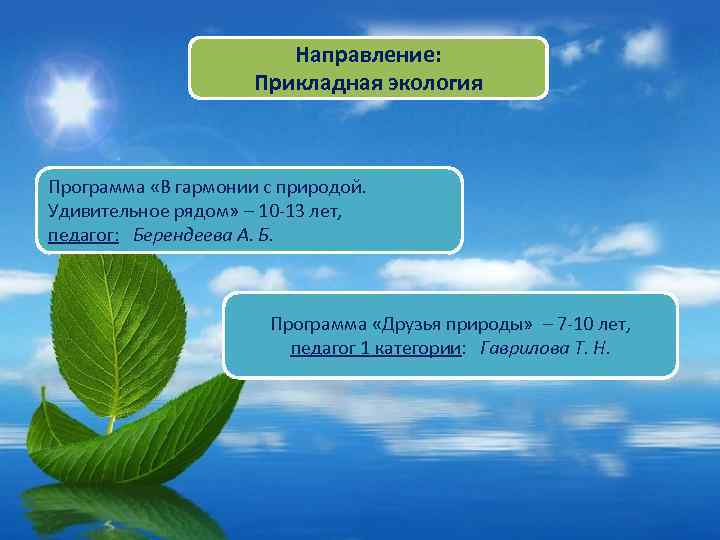 Направление:
Прикладная экология

Программа «В гармонии с природой. Удивительное рядом» – 10-13 лет,
педагог: Берендеева А. Б.

Программа «Друзья природы» – 7-10 лет,
педагог 1 категории: Гаврилова Т. Н.